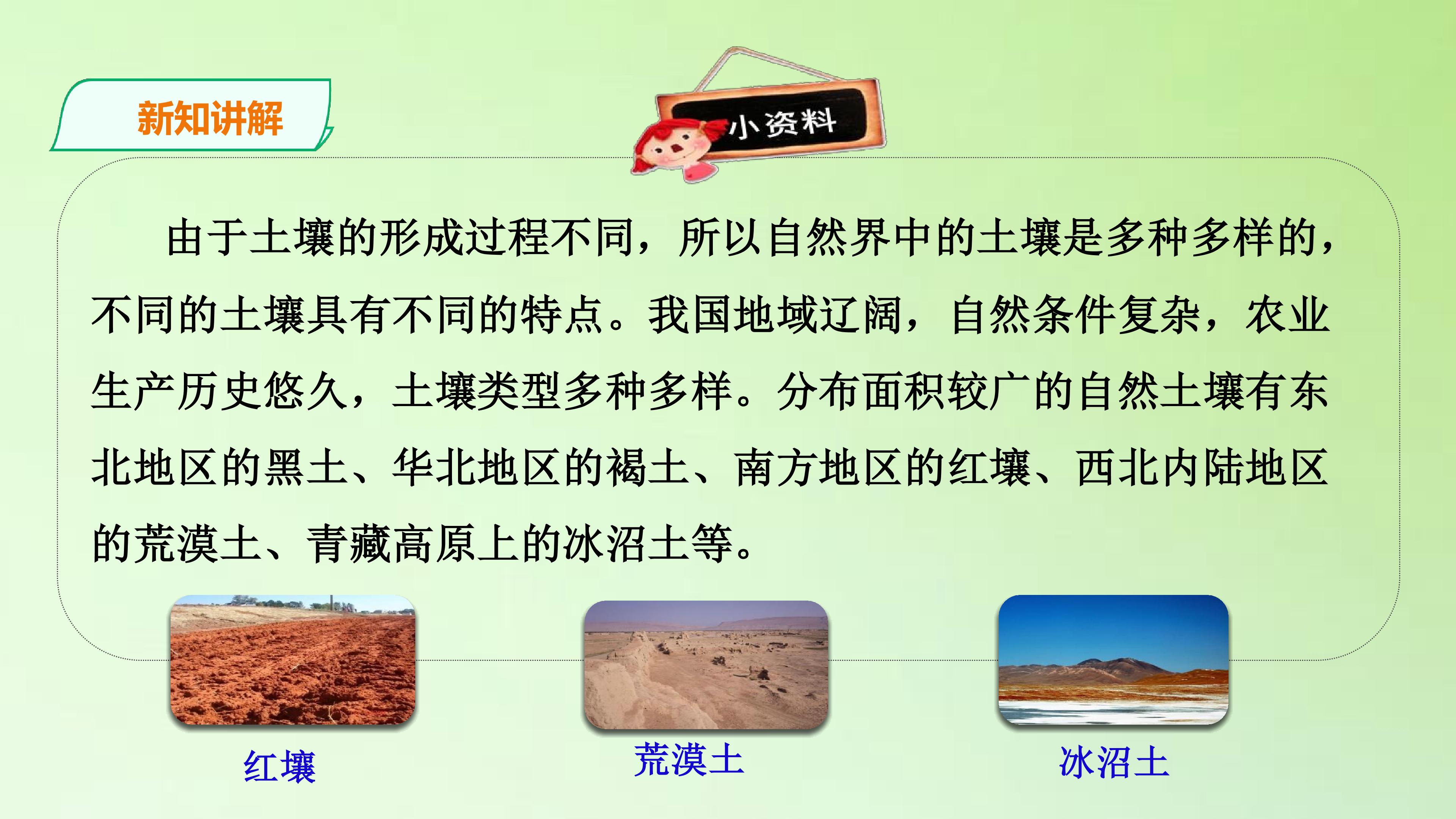 新知讲解

小资料

由于土壤的形成过程不同，所以自然界中的土壤是多种多样的，不同的土壤具有不同的特点。我国地域辽阔，自然条件复杂，农业生产历史悠久，土壤类型多种多样。分布面积较广的自然土壤有东北地区的黑土、华北地区的褐土、南方地区的红壤、西北内陆地区的荒漠土、青藏高原上的冰沼土等。

红壤

荒漠土

冰沼土